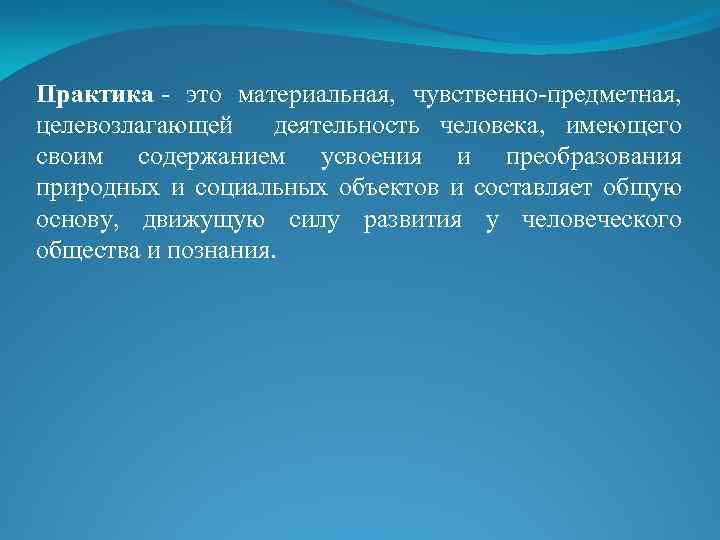 Практика - это материальная, чувственно-предметная, целевозлагающей деятельность человека, имеющего своим содержанием усвоения и преобразования природных и социальных объектов и составляет общую основу, движущую силу развития у человеческого общества и познания.